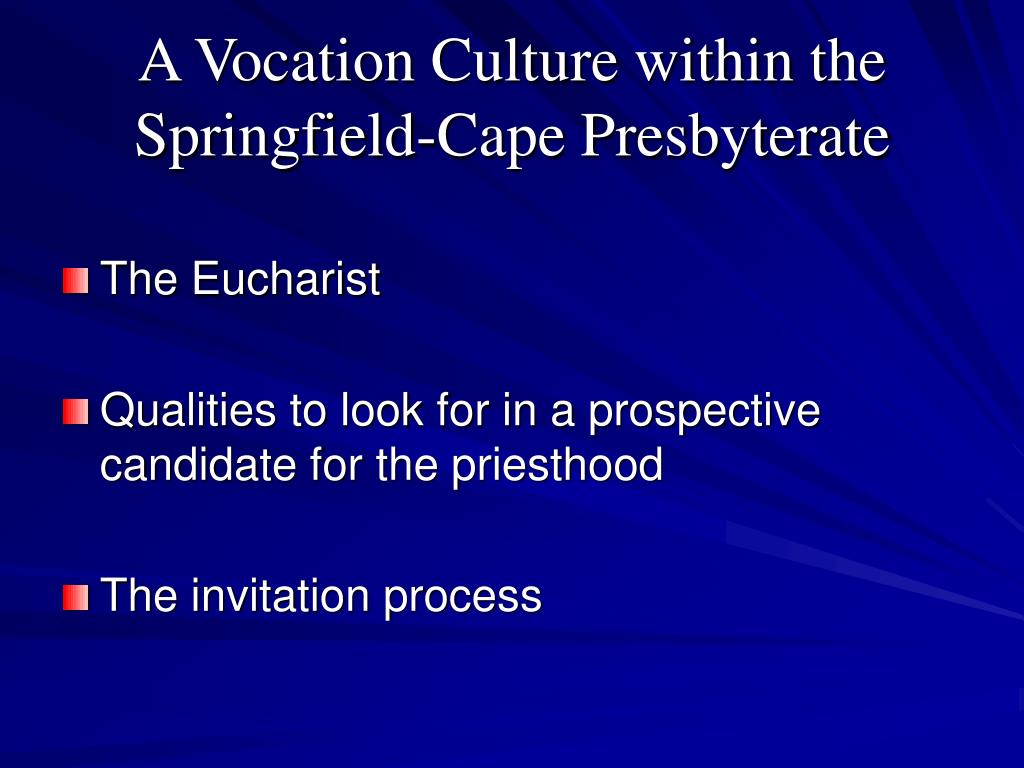 A Vocation Culture within the Springfield-Cape Presbyterate

The Eucharist

Qualities to look for in a prospective candidate for the priesthood

The invitation process